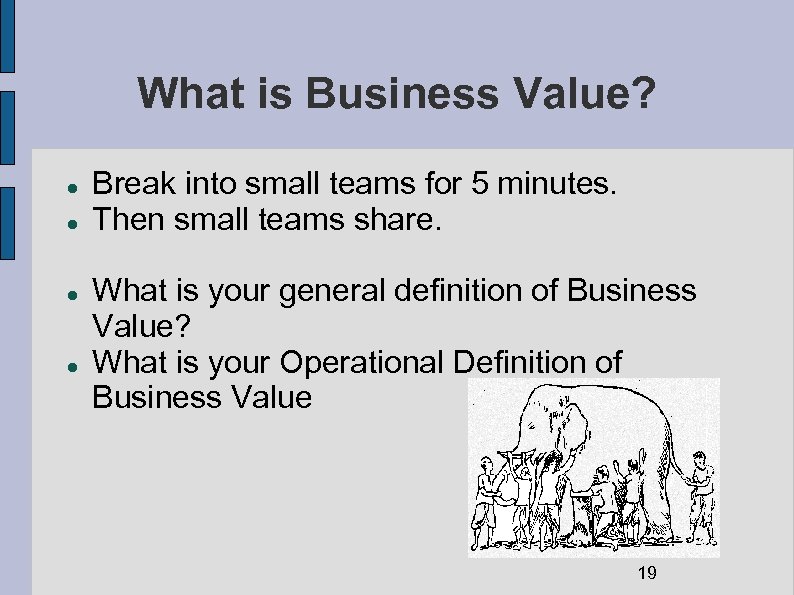 What is Business Value?

- Break into small teams for 5 minutes.
- Then small teams share.

- What is your general definition of Business Value?
- What is your Operational Definition of Business Value

19